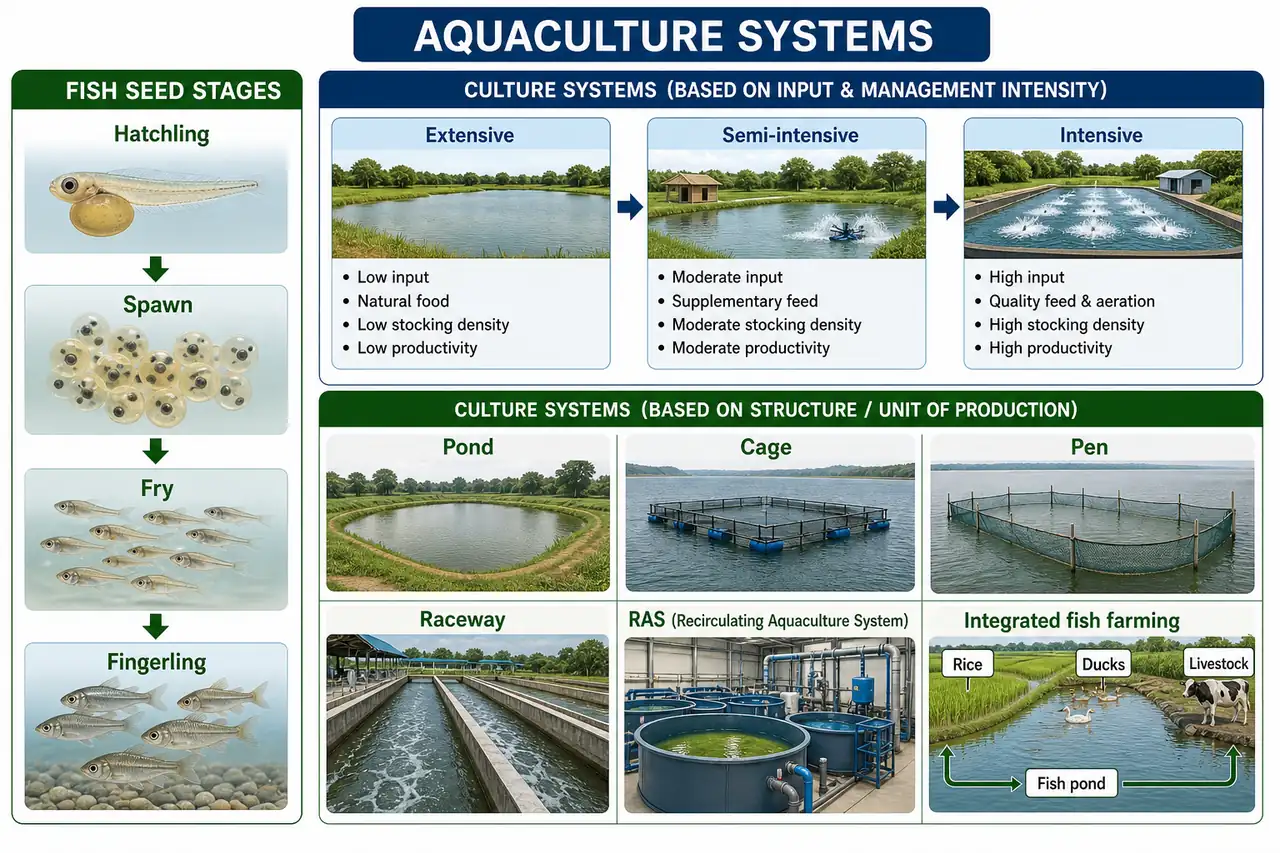 AQUACULTURE SYSTEMS

FISH SEED STAGES

Hatchling

Spawn

Fry

Fingerling

CULTURE SYSTEMS (BASED ON INPUT & MANAGEMENT INTENSITY)

Extensive
• Low input
• Natural food
• Low stocking density
• Low productivity

Semi-intensive
• Moderate input
• Supplementary feed
• Moderate stocking density
• Moderate productivity

Intensive
• High input
• Quality feed & aeration
• High stocking density
• High productivity

CULTURE SYSTEMS (BASED ON STRUCTURE / UNIT OF PRODUCTION)

Pond

Cage

Pen

Raceway

RAS (Recirculating Aquaculture System)

Integrated fish farming

Rice

Ducks

Livestock

Fish pond